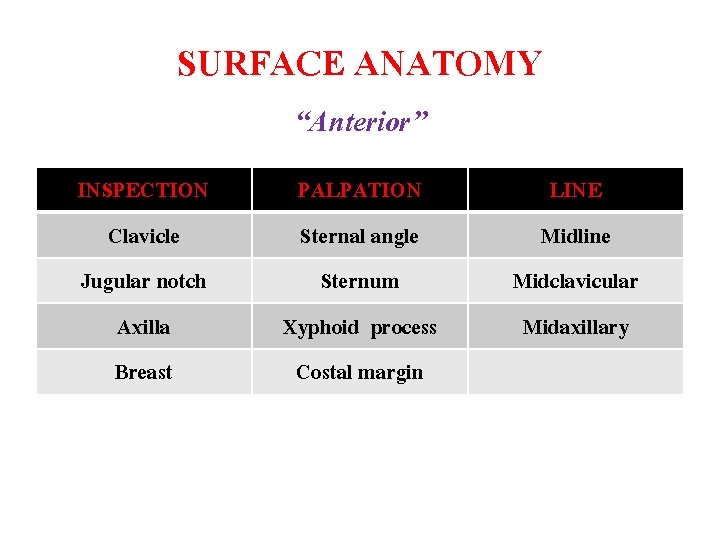 SURFACE ANATOMY

“Anterior”

| INSPECTION | PALPATION | LINE |
|---|---|---|
| Clavicle | Sternal angle | Midline |
| Jugular notch | Sternum | Midclavicular |
| Axilla | Xyphoid process | Midaxillary |
| Breast | Costal margin | |